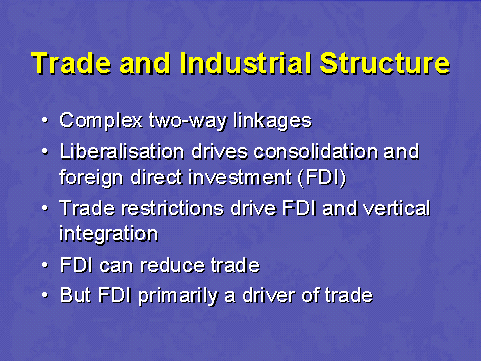 Trade and Industrial Structure

• Complex two-way linkages
• Liberalisation drives consolidation and foreign direct investment (FDI)
• Trade restrictions drive FDI and vertical integration
• FDI can reduce trade
• But FDI primarily a driver of trade